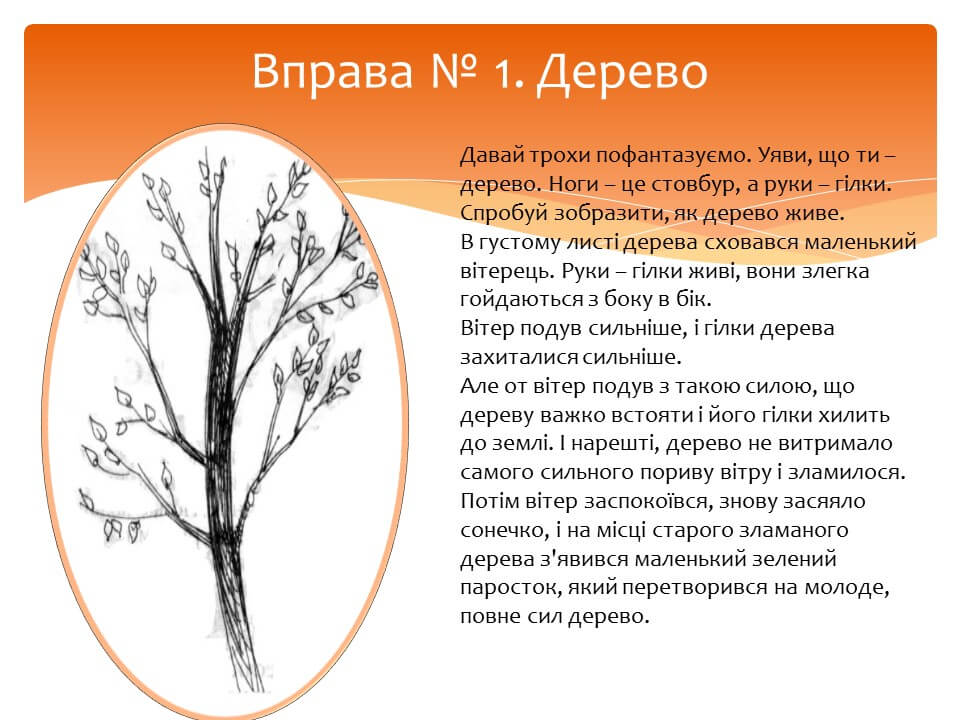 Вправа № 1. Дерево

Давай трохи пофантазуємо. Уяви, що ти – дерево. Ноги – це стовбур, а руки – гілки. Спробуй зобразити, як дерево живе.
В густому листі дерева сховався маленький вітерець. Руки – гілки живі, вони злегка гойдаються з боку в бік.
Вітер подув сильніше, і гілки дерева захиталися сильніше.
Але от вітер подув з такою силою, що дереву важко встояти і його гілки хилить до землі. І нарешті, дерево не витримало самого сильного пориву вітру і зламилося.
Потім вітер заспокоївся, знову засяяло сонечко, і на місці старого зламаного дерева з'явився маленький зелений паросток, який перетворився на молоде, повне сил дерево.